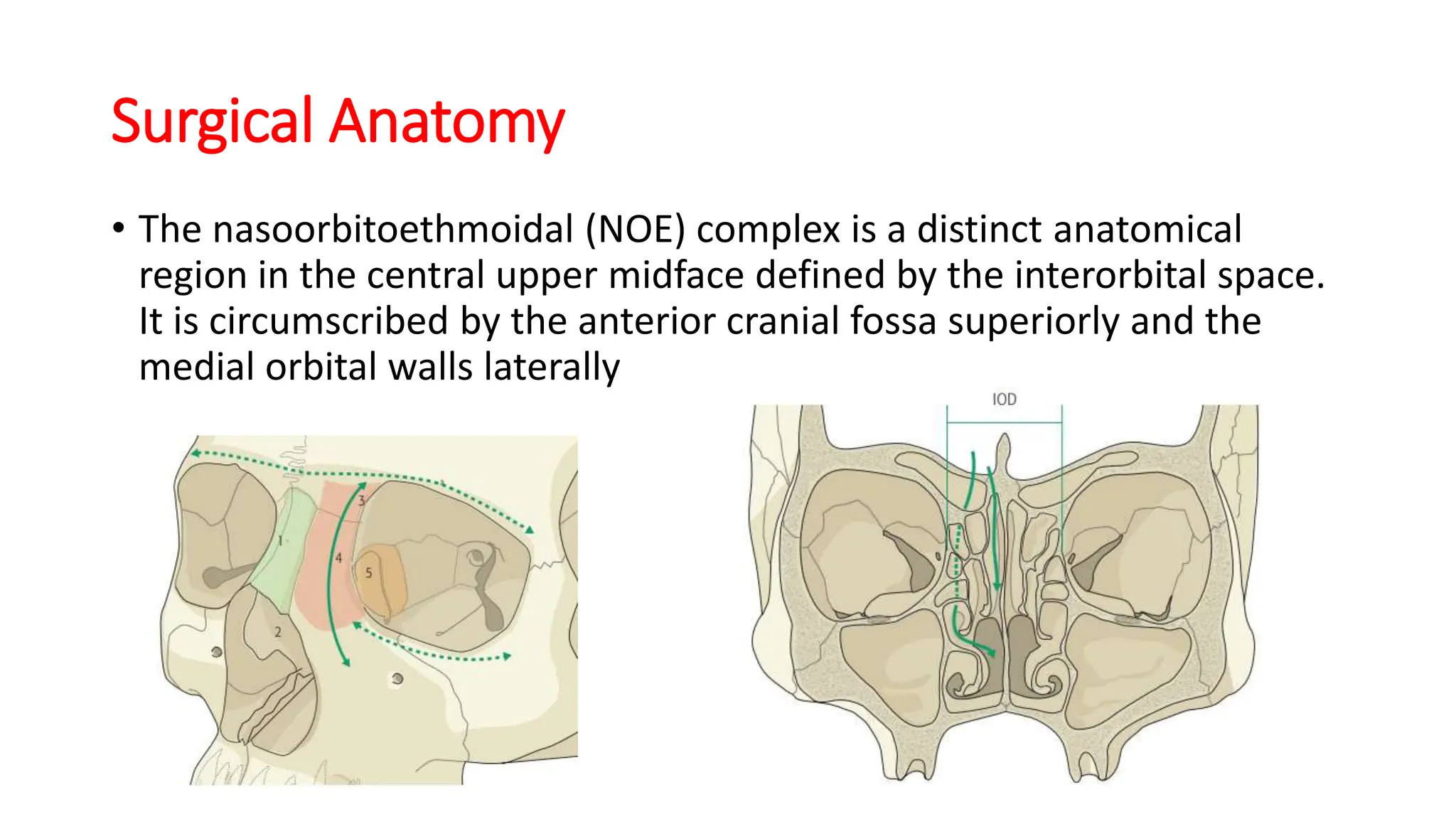 Surgical Anatomy

• The nasoorbitoethmoidal (NOE) complex is a distinct anatomical region in the central upper midface defined by the interorbital space. It is circumscribed by the anterior cranial fossa superiorly and the medial orbital walls laterally

1
2
3
4
5

IOD